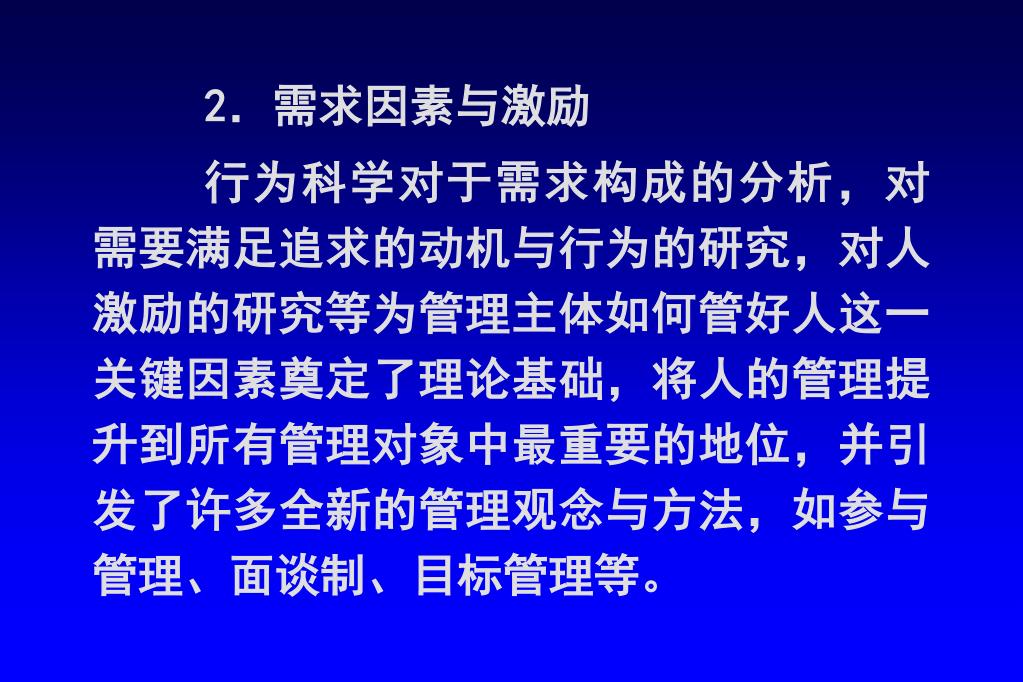 2. 需求因素与激励

行为科学对于需求构成的分析，对需要满足追求的动机与行为的研究，对人激励的研究等为管理主体如何管好人这一关键因素奠定了理论基础，将人的管理提升到所有管理对象中最重要的地位，并引发了许多全新的管理观念与方法，如参与管理、面谈制、目标管理等。